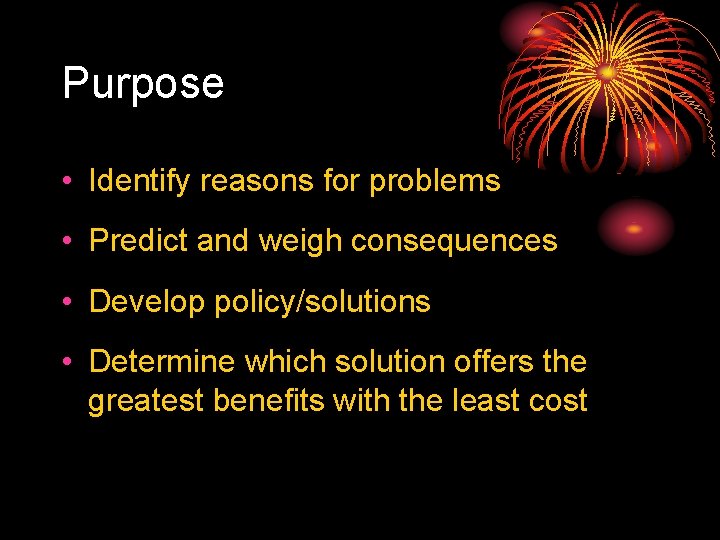 Purpose

• Identify reasons for problems

• Predict and weigh consequences

• Develop policy/solutions

• Determine which solution offers the greatest benefits with the least cost